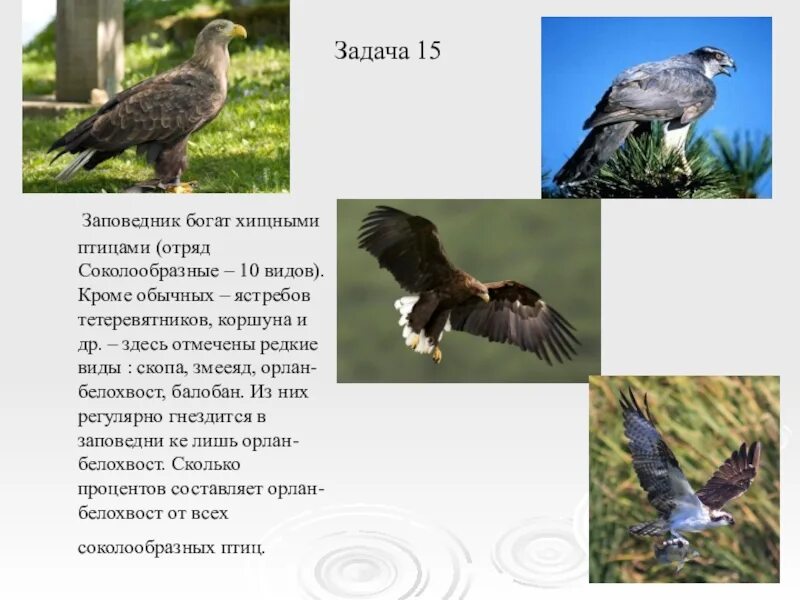 Задача 15

Заповедник богат хищными птицами (отряд Соколообразные – 10 видов). Кроме обычных – ястребов тетеревятников, коршуна и др. – здесь отмечены редкие виды : скопа, змееяд, орлан-белохвост, балобан. Из них регулярно гнездится в заповедни ке лишь орлан-белохвост. Сколько процентов составляет орлан-белохвост от всех

соколообразных птиц.